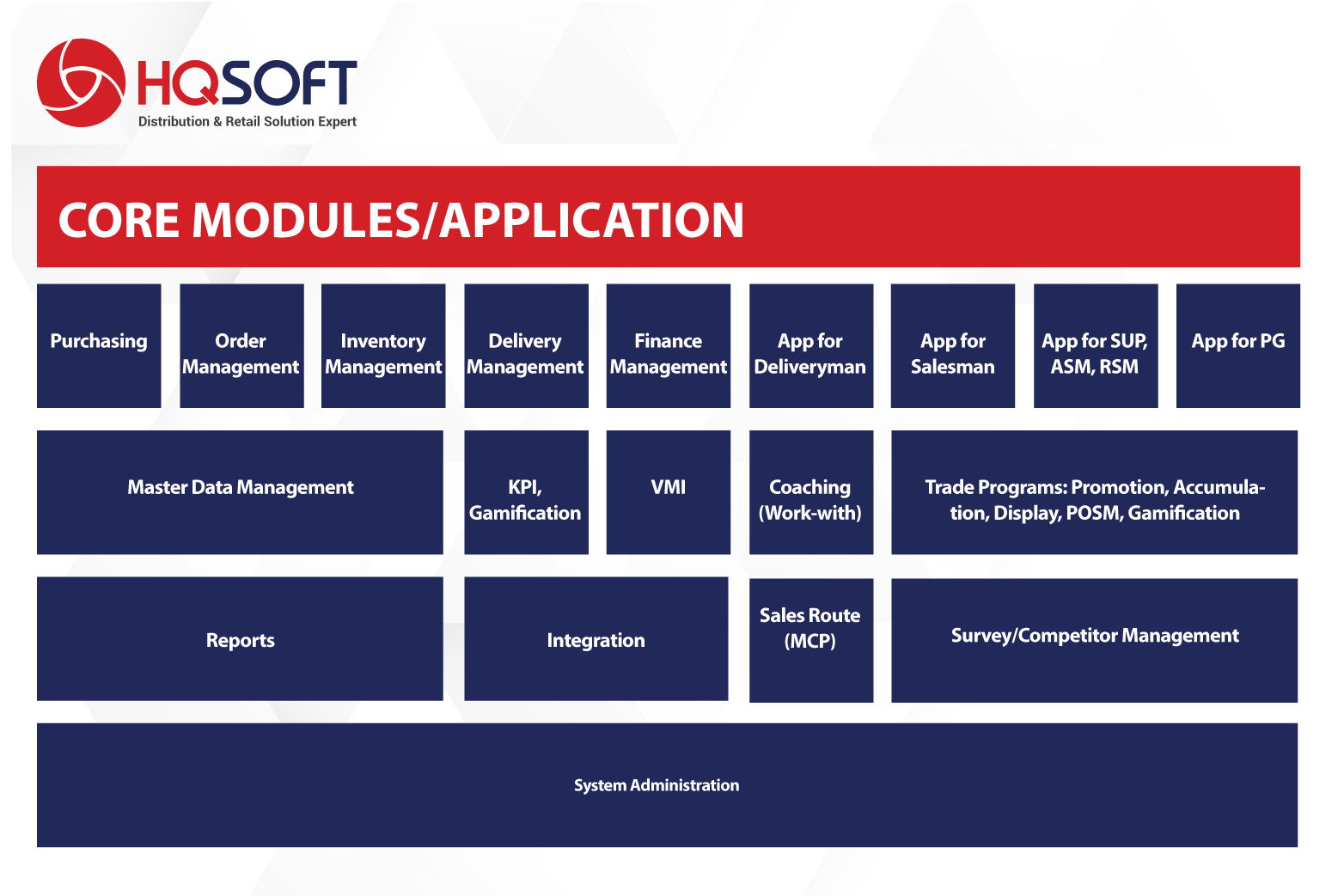 HQSOFT
Distribution & Retail Solution Expert

CORE MODULES/APPLICATION

Purchasing

Order Management

Inventory Management

Delivery Management

Finance Management

App for Deliveryman

App for Salesman

App for SUP, ASM, RSM

App for PG

Master Data Management

KPI, Gamification

VMI

Coaching (Work-with)

Trade Programs: Promotion, Accumulation, Display, POSM, Gamification

Reports

Integration

Sales Route (MCP)

Survey/Competitor Management

System Administration